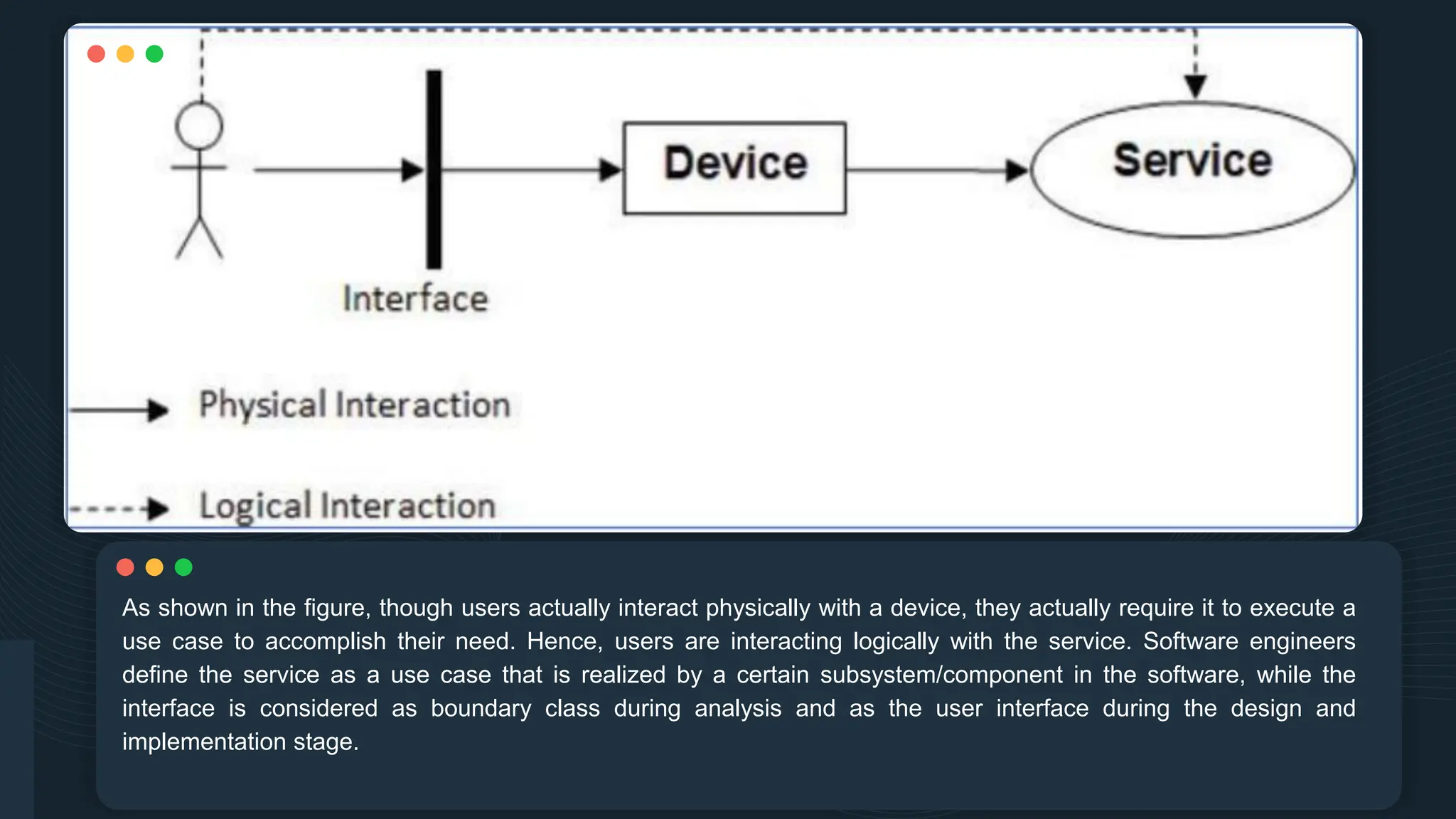 Device

Service

Interface

Physical Interaction

Logical Interaction

As shown in the figure, though users actually interact physically with a device, they actually require it to execute a use case to accomplish their need. Hence, users are interacting logically with the service. Software engineers define the service as a use case that is realized by a certain subsystem/component in the software, while the interface is considered as boundary class during analysis and as the user interface during the design and implementation stage.